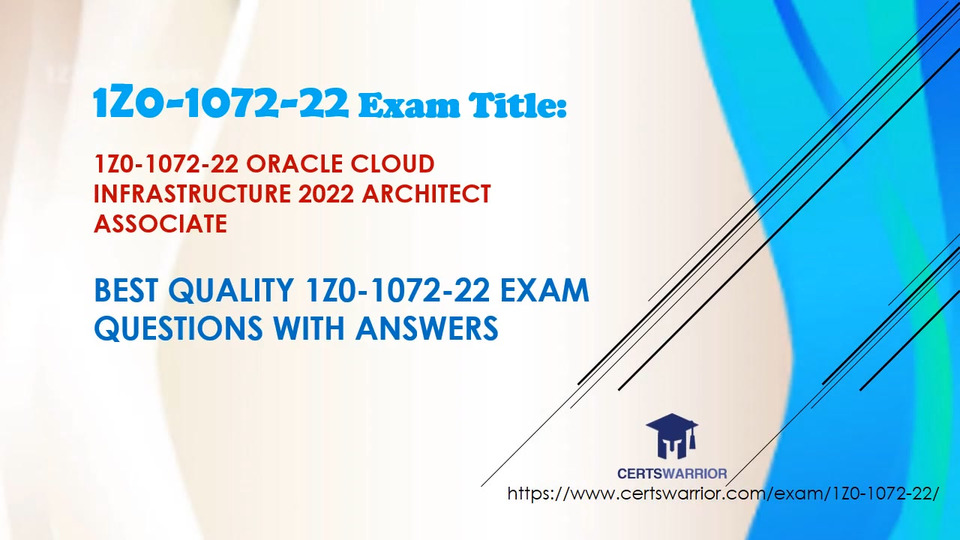 1Z0-1072-22 Exam Title:

1Z0-1072-22 ORACLE CLOUD INFRASTRUCTURE 2022 ARCHITECT ASSOCIATE

BEST QUALITY 1Z0-1072-22 EXAM QUESTIONS WITH ANSWERS

CERTSWARRIOR

https://www.certswarrior.com/exam/1Z0-1072-22/